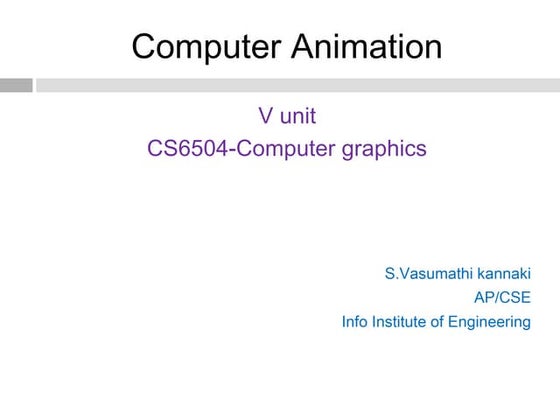 Computer Animation

V unit
CS6504-Computer graphics

S.Vasumathi kannaki
AP/CSE
Info Institute of Engineering